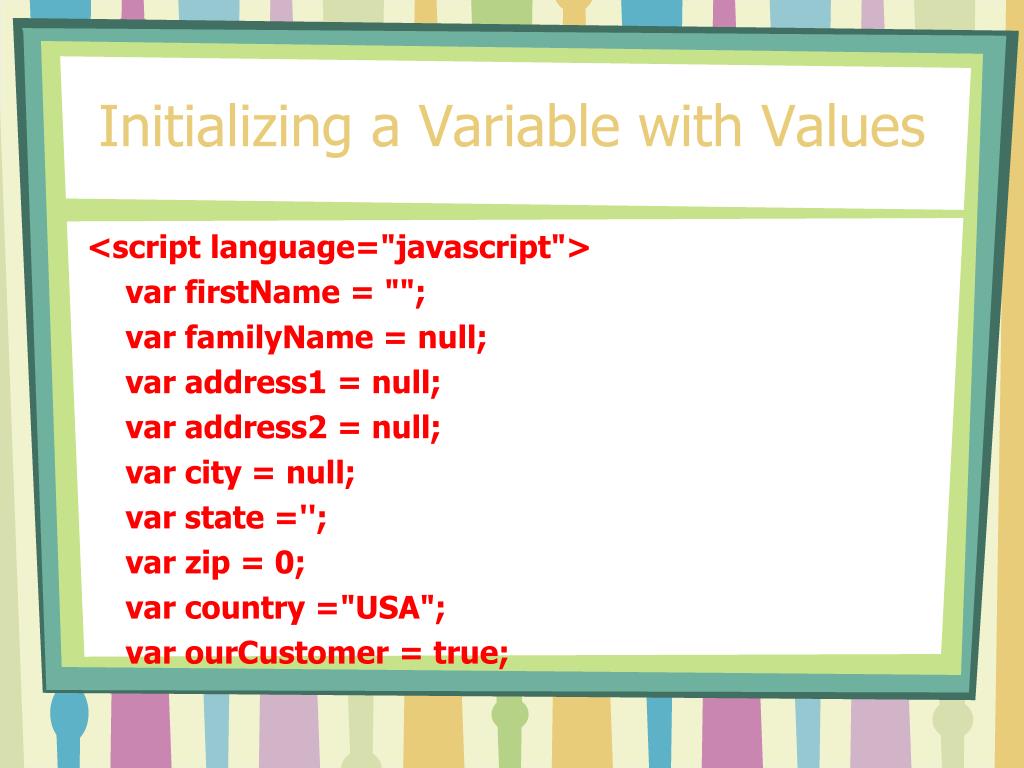 Initializing a Variable with Values

<script language="javascript">
var firstName = "";
var familyName = null;
var address1 = null;
var address2 = null;
var city = null;
var state ='';
var zip = 0;
var country ="USA";
var ourCustomer = true;